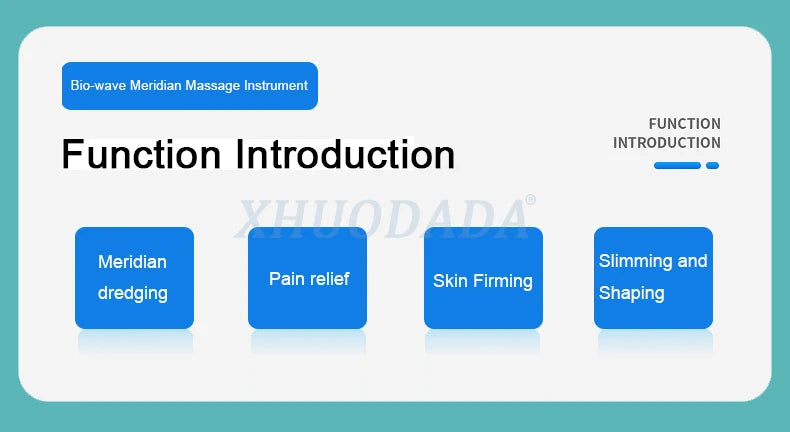 Bio-wave Meridian Massage Instrument

Function Introduction

FUNCTION
INTRODUCTION

XHUODADA®

Meridian dredging

Pain relief

Skin Firming

Slimming and Shaping